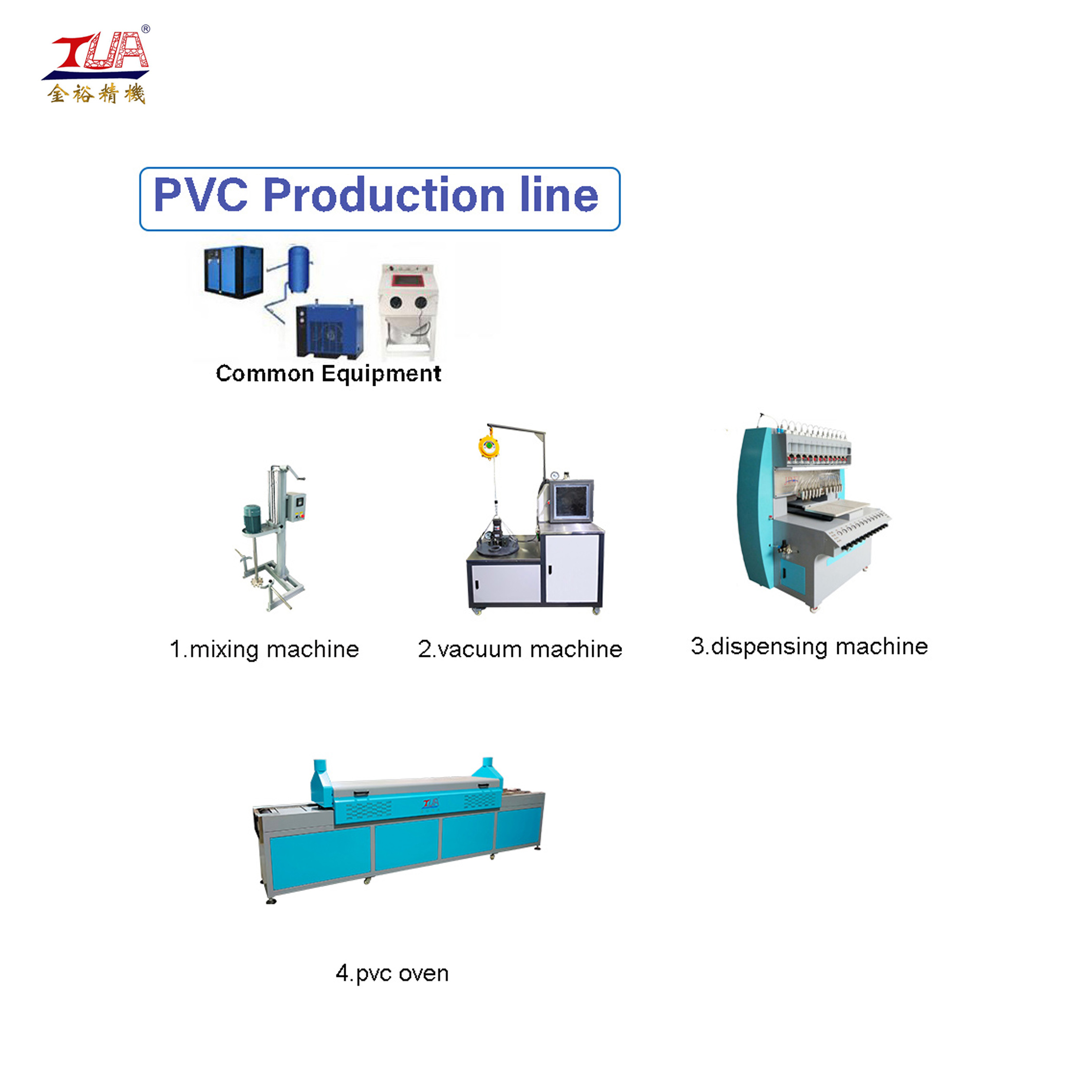 JUA®
金裕精機

PVC Production line

Common Equipment

1.mixing machine

2.vacuum machine

3.dispensing machine

JUA

4.pvc oven